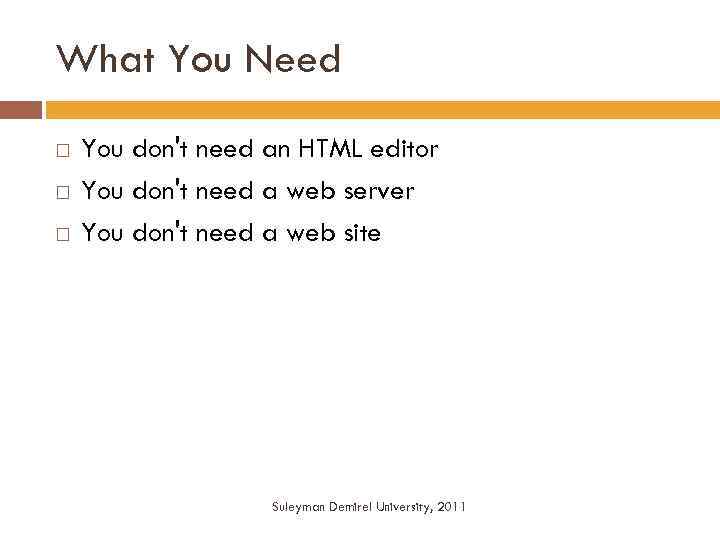 What You Need

□ You don't need an HTML editor
□ You don't need a web server
□ You don't need a web site

Suleyman Demirel University, 2011